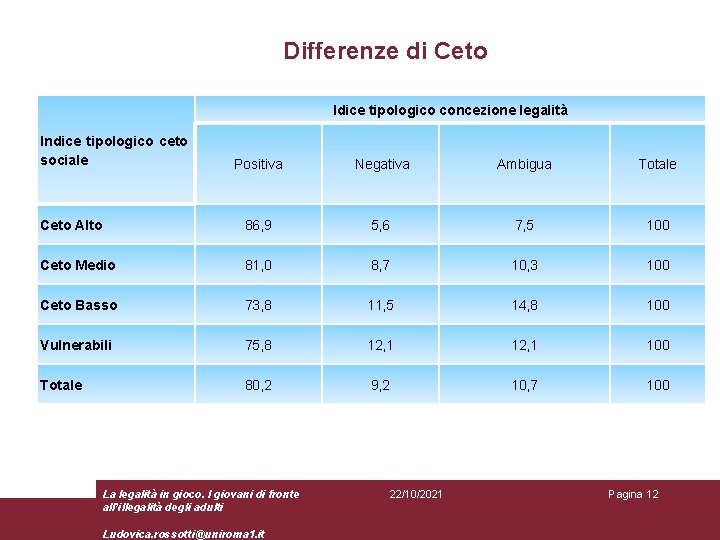 Differenze di Ceto

| Indice tipologico ceto sociale | Idice tipologico concezione legalità | | | |
|---|---|---|---|---|
| | Positiva | Negativa | Ambigua | Totale |
| Ceto Alto | 86,9 | 5,6 | 7,5 | 100 |
| Ceto Medio | 81,0 | 8,7 | 10,3 | 100 |
| Ceto Basso | 73,8 | 11,5 | 14,8 | 100 |
| Vulnerabili | 75,8 | 12,1 | 12,1 | 100 |
| Totale | 80,2 | 9,2 | 10,7 | 100 |

La legalità in gioco. I giovani di fronte all'illegalità degli adulti

Ludovica.rossotti@uniroma1.it

22/10/2021

Pagina 12